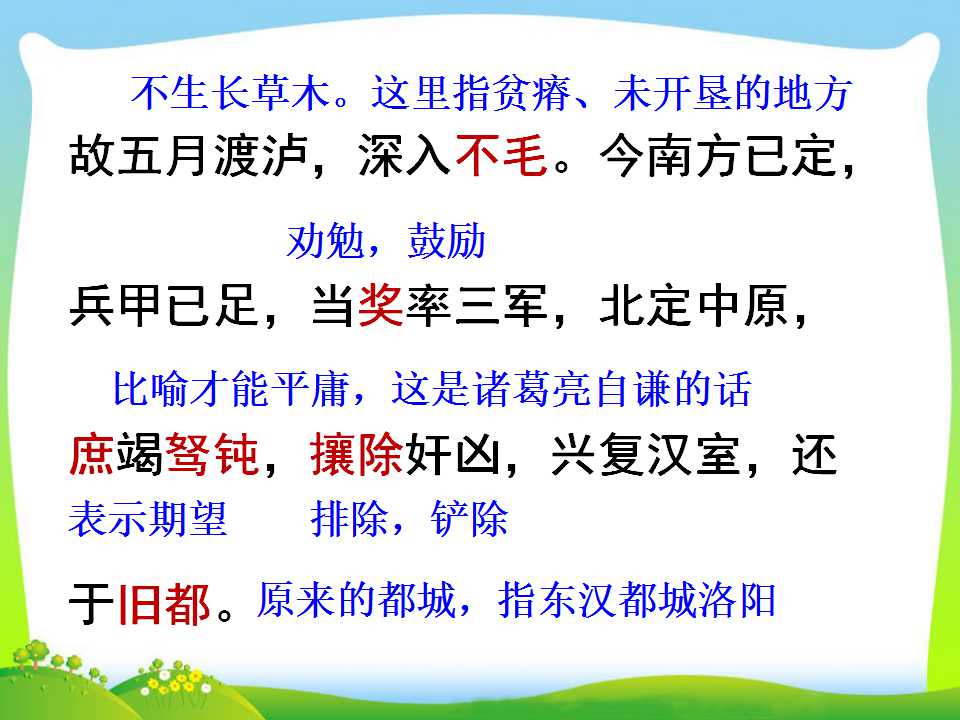 不生长草木。这里指贫瘠、未开垦的地方

故五月渡泸，深入不毛。今南方已定，

劝勉，鼓励

兵甲已足，当奖率三军，北定中原，

比喻才能平庸，这是诸葛亮自谦的话

庶竭驽钝，攘除奸凶，兴复汉室，还

表示期望　排除，铲除

于旧都。原来的都城，指东汉都城洛阳